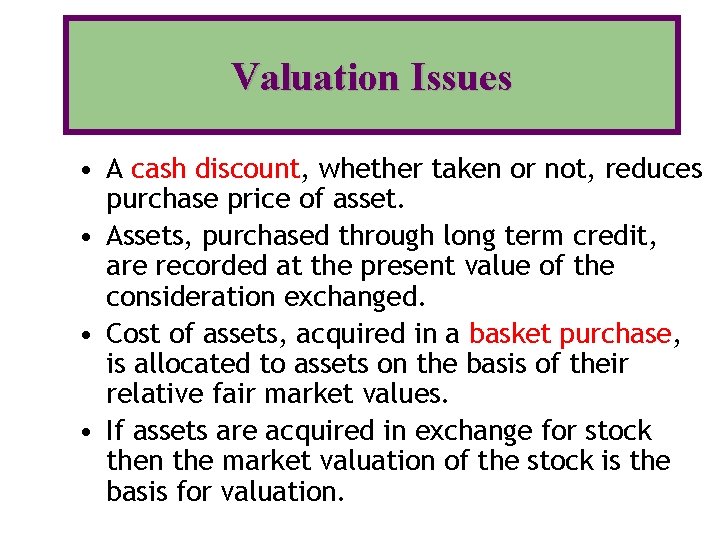 Valuation Issues

• A cash discount, whether taken or not, reduces purchase price of asset.

• Assets, purchased through long term credit, are recorded at the present value of the consideration exchanged.

• Cost of assets, acquired in a basket purchase, is allocated to assets on the basis of their relative fair market values.

• If assets are acquired in exchange for stock then the market valuation of the stock is the basis for valuation.